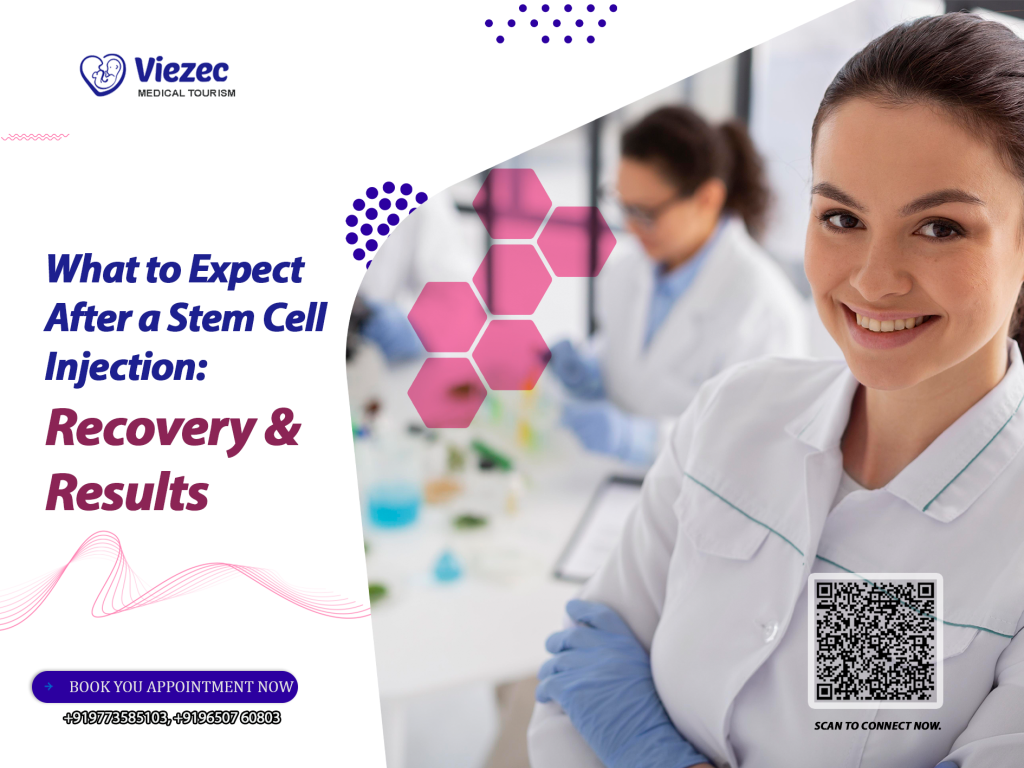 Viezec
MEDICAL TOURISM

What to Expect After a Stem Cell Injection:
Recovery & Results

BOOK YOU APPOINTMENT NOW
+919773585103, +9196507 60803

SCAN TO CONNECT NOW.